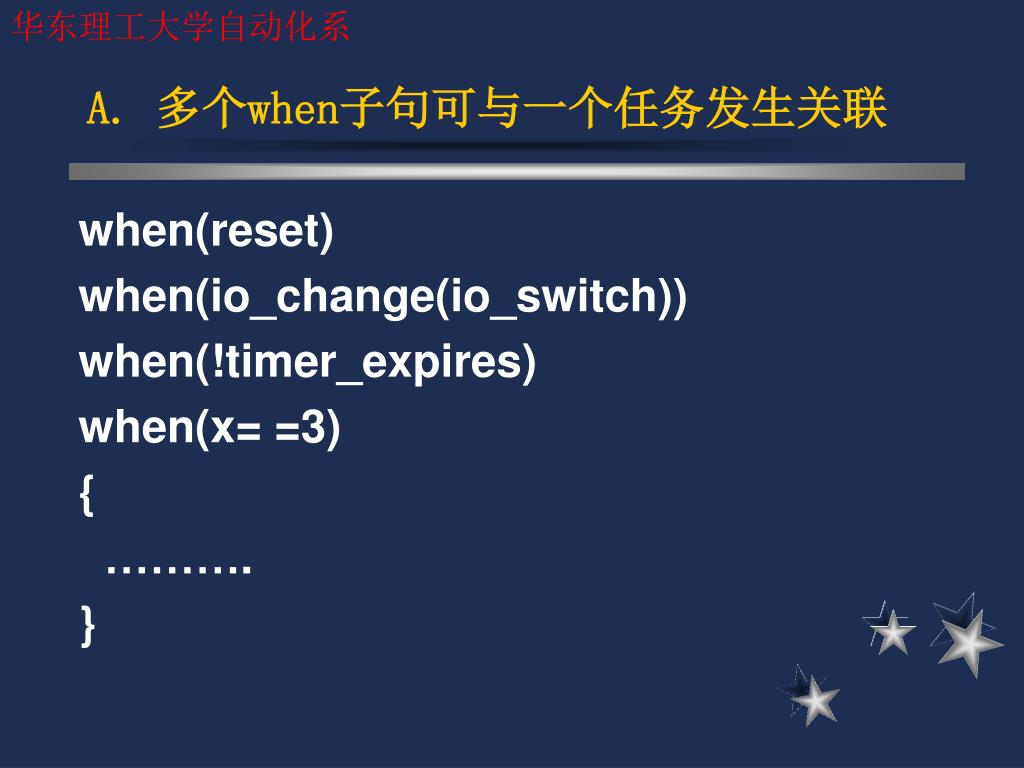 华东理工大学自动化系

A. 多个when子句可与一个任务发生关联

when(reset)
when(io_change(io_switch))
when(!timer_expires)
when(x= =3)
{
……….
}